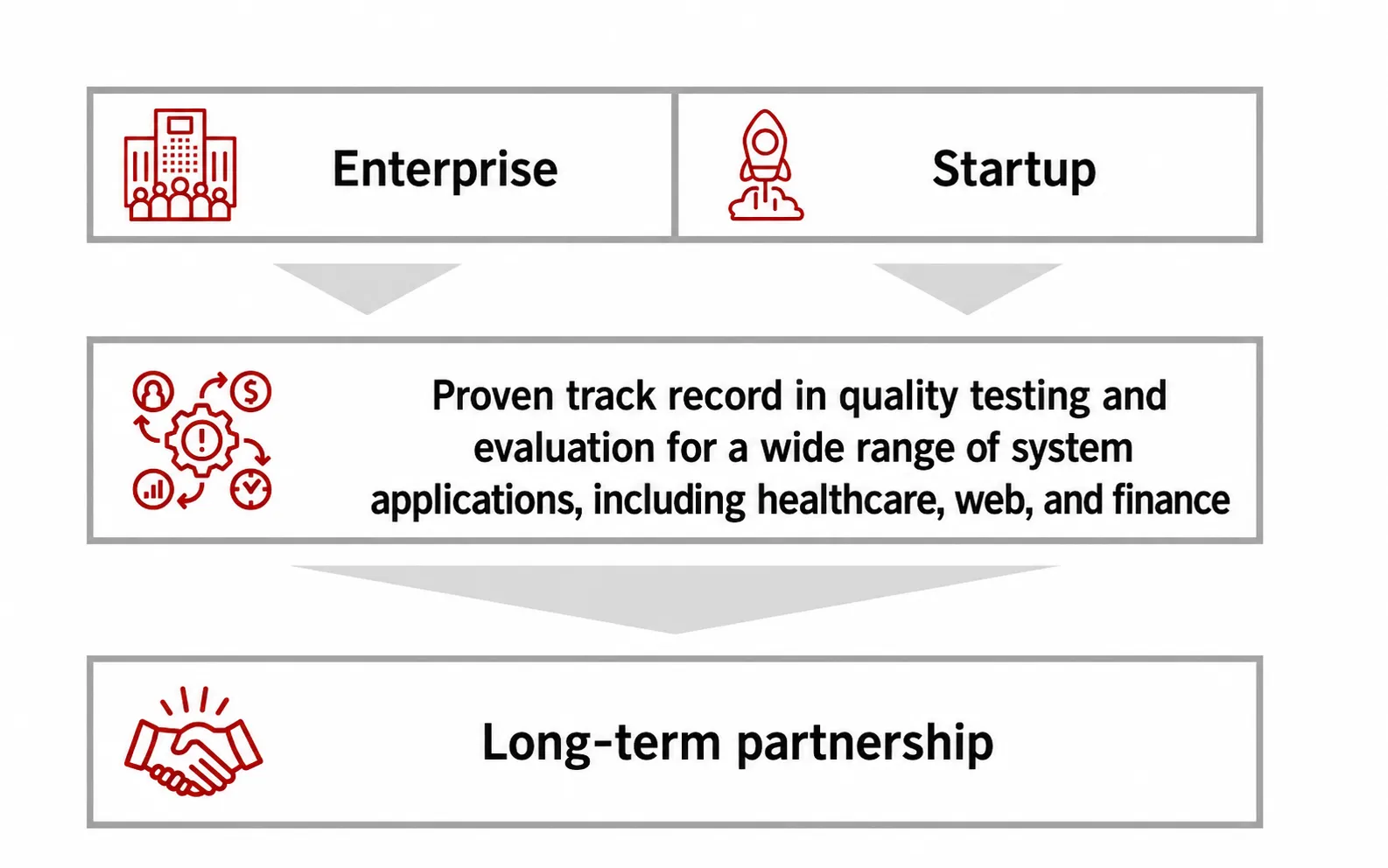 Enterprise

Startup

Proven track record in quality testing and evaluation for a wide range of system applications, including healthcare, web, and finance

Long-term partnership